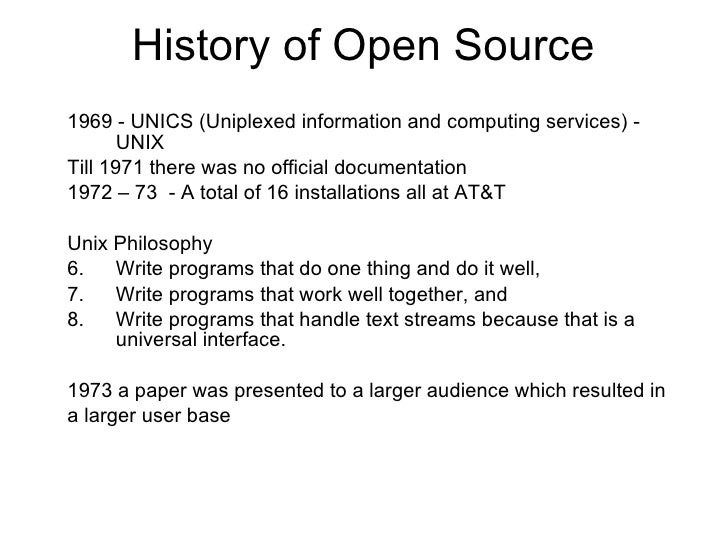 History of Open Source

1969 - UNICS (Uniplexed information and computing services) - UNIX
Till 1971 there was no official documentation
1972 – 73 - A total of 16 installations all at AT&T

Unix Philosophy
6. Write programs that do one thing and do it well,
7. Write programs that work well together, and
8. Write programs that handle text streams because that is a universal interface.

1973 a paper was presented to a larger audience which resulted in a larger user base